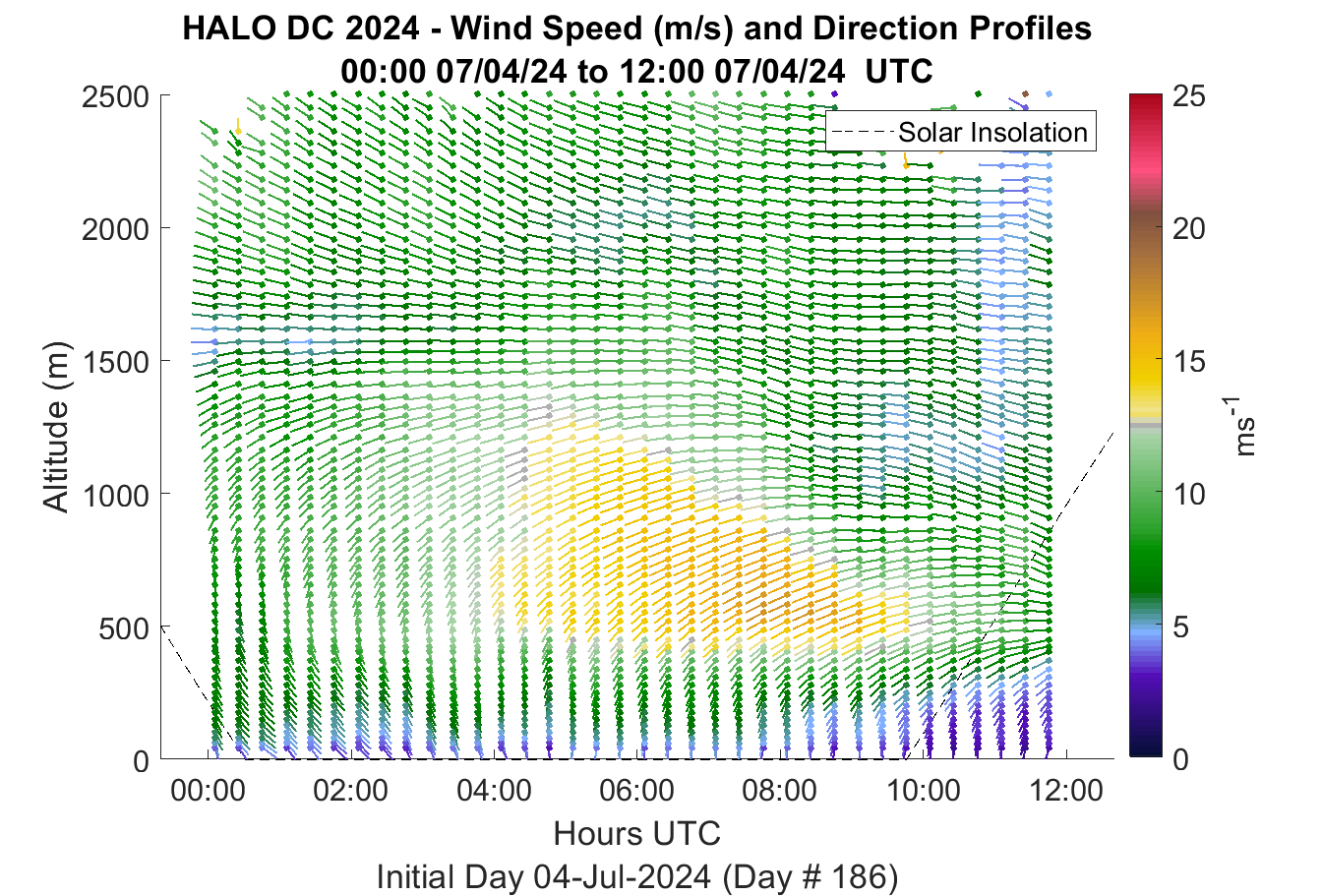 HALO DC 2024 - Wind Speed (m/s) and Direction Profiles
00:00 07/04/24 to 12:00 07/04/24 UTC

Solar Insolation

Altitude (m)

2500
2000
1500
1000
500
0

00:00 02:00 04:00 06:00 08:00 10:00 12:00

Hours UTC

Initial Day 04-Jul-2024 (Day # 186)

25
20
15
10
5
0

$ms^{-1}$